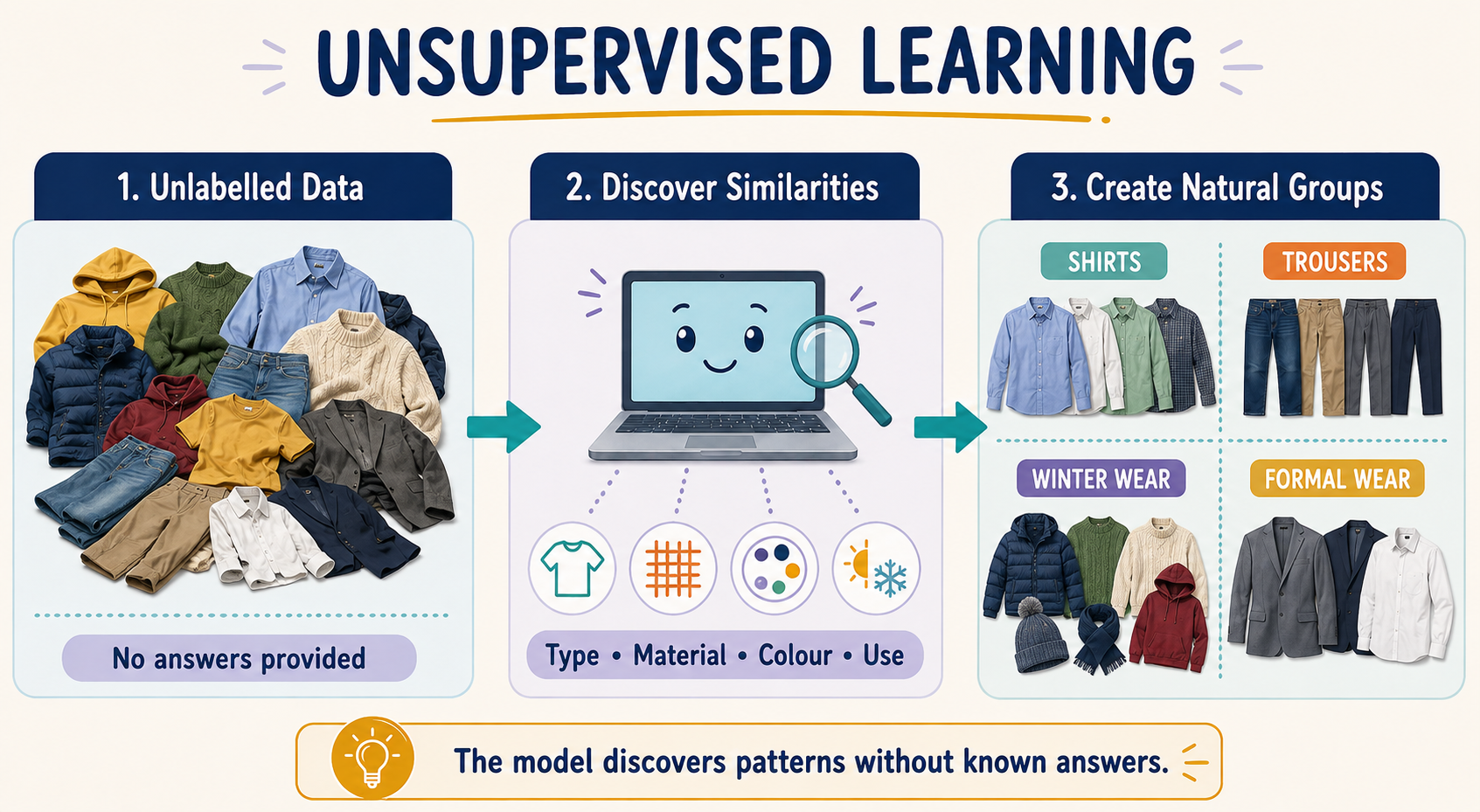 UNSUPERVISED LEARNING

1. Unlabelled Data

No answers provided

2. Discover Similarities

Type • Material • Colour • Use

3. Create Natural Groups

SHIRTS

TROUSERS

WINTER WEAR

FORMAL WEAR

The model discovers patterns without known answers.